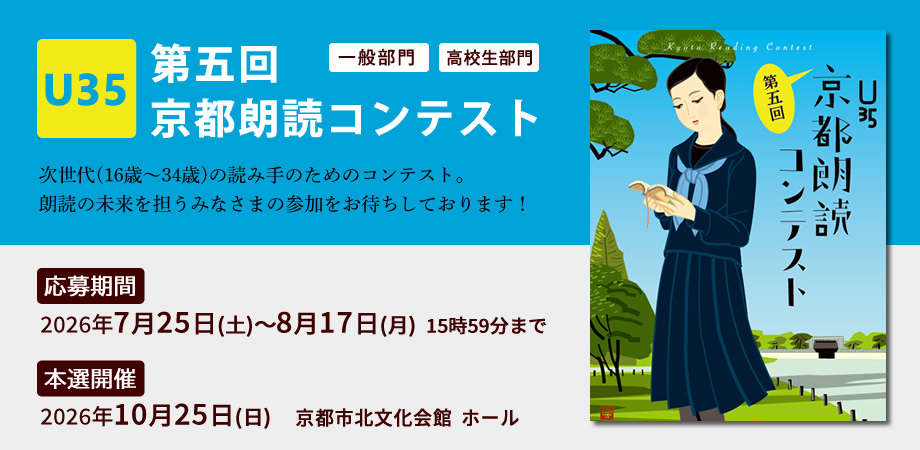 U35

第五回
京都朗読コンテスト

一般部門　高校生部門

次世代(16歳～34歳)の読み手のためのコンテスト。
朗読の未来を担うみなさまの参加をお待ちしております！

応募期間
2026年7月25日(土)～8月17日(月)　15時59分まで

本選開催
2026年10月25日(日)　京都市北文化会館　ホール

Kyoto Reading Contest

第五回

U35
京都朗読コンテスト